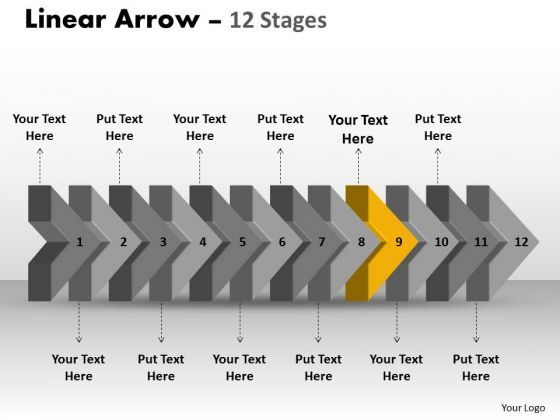 Linear Arrow – 12 Stages

Your Text Here

Put Text Here

Your Text Here

Put Text Here

Your Text Here

Put Text Here

1 2 3 4 5 6 7 8 9 10 11 12

Your Text Here

Put Text Here

Your Text Here

Put Text Here

Your Text Here

Put Text Here

Your Logo